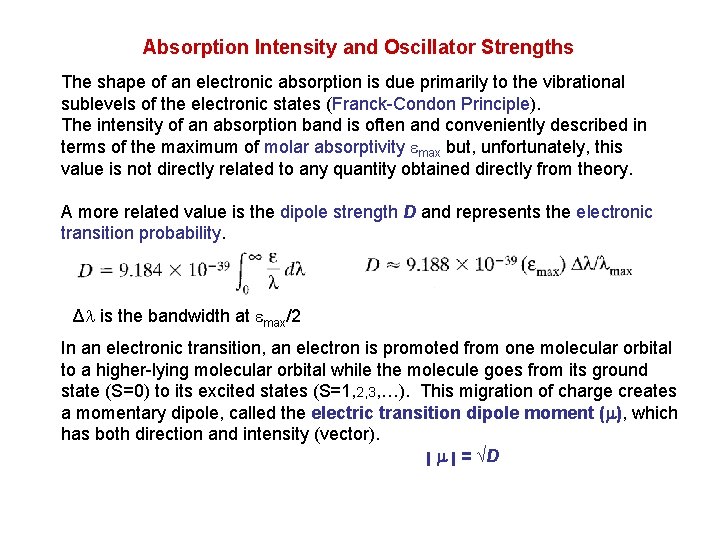 Absorption Intensity and Oscillator Strengths

The shape of an electronic absorption is due primarily to the vibrational sublevels of the electronic states (Franck-Condon Principle).
The intensity of an absorption band is often and conveniently described in terms of the maximum of molar absorptivity $\varepsilon_{max}$ but, unfortunately, this value is not directly related to any quantity obtained directly from theory.

A more related value is the dipole strength $D$ and represents the electronic transition probability.

$D = 9.184 \times 10^{-39} \int_0^\infty \frac{\varepsilon}{\lambda} d\lambda$ $D \approx 9.188 \times 10^{-39} (\varepsilon_{max}) \Delta\lambda/\lambda_{max}$

$\Delta\lambda$ is the bandwidth at $\varepsilon_{max}/2$

In an electronic transition, an electron is promoted from one molecular orbital to a higher-lying molecular orbital while the molecule goes from its ground state (S=0) to its excited states (S=1,2,3,…). This migration of charge creates a momentary dipole, called the electric transition dipole moment ($\mu$), which has both direction and intensity (vector).

$|\mu| = \sqrt{D}$